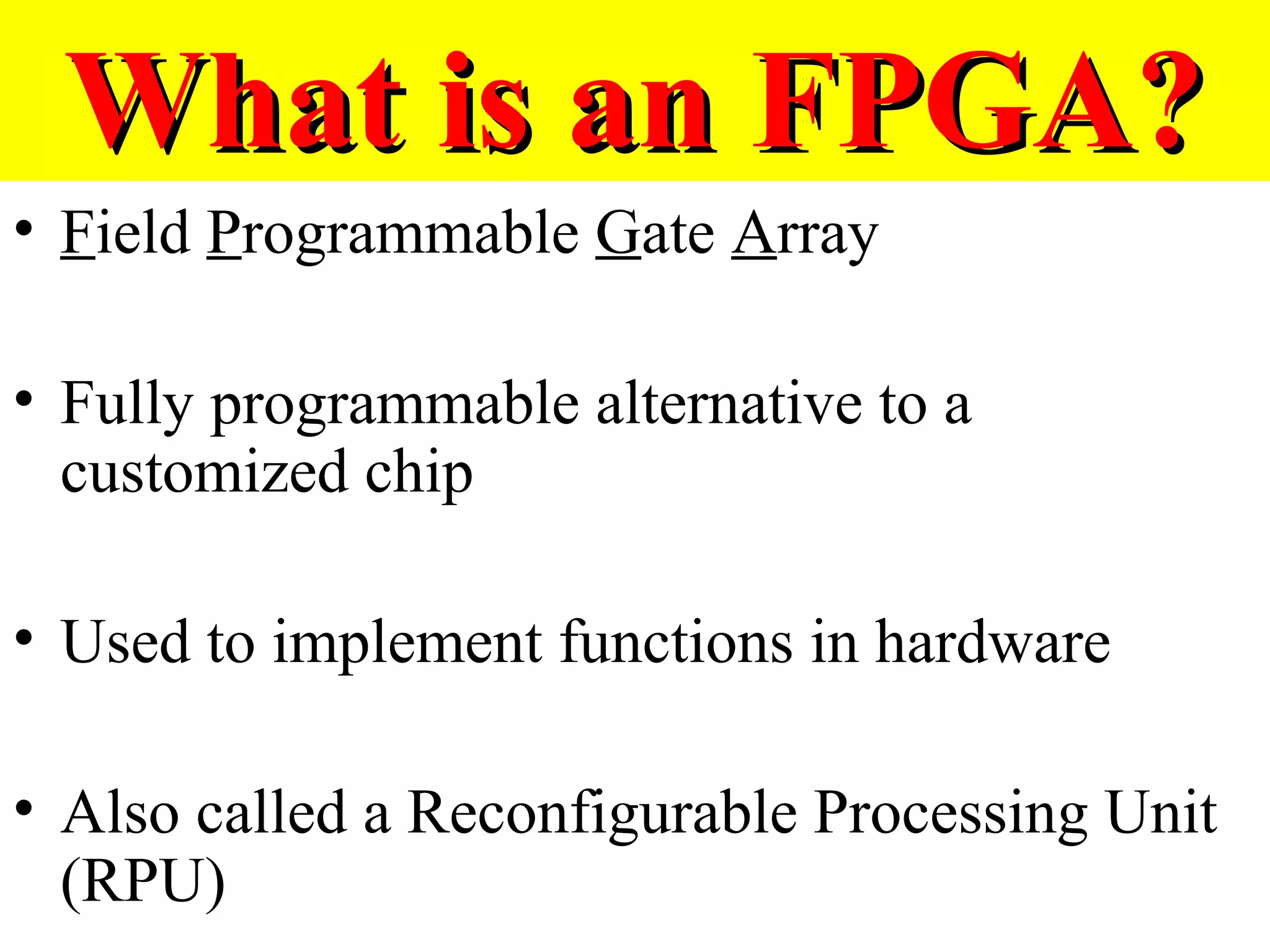 What is an FPGA?

• Field Programmable Gate Array

• Fully programmable alternative to a customized chip

• Used to implement functions in hardware

• Also called a Reconfigurable Processing Unit (RPU)